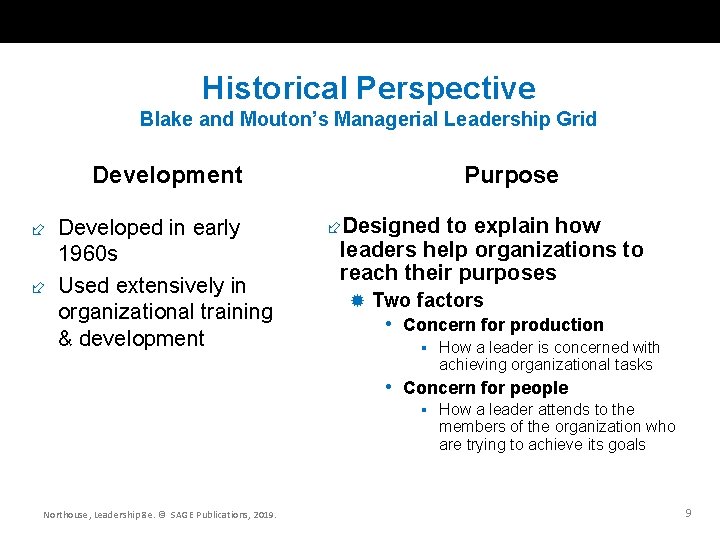 Historical Perspective
Blake and Mouton's Managerial Leadership Grid

Development

Developed in early 1960s

Used extensively in organizational training & development

Purpose

Designed to explain how leaders help organizations to reach their purposes

Two factors

• Concern for production

▪ How a leader is concerned with achieving organizational tasks

• Concern for people

▪ How a leader attends to the members of the organization who are trying to achieve its goals

Northouse, Leadership 8e. © SAGE Publications, 2019.

9